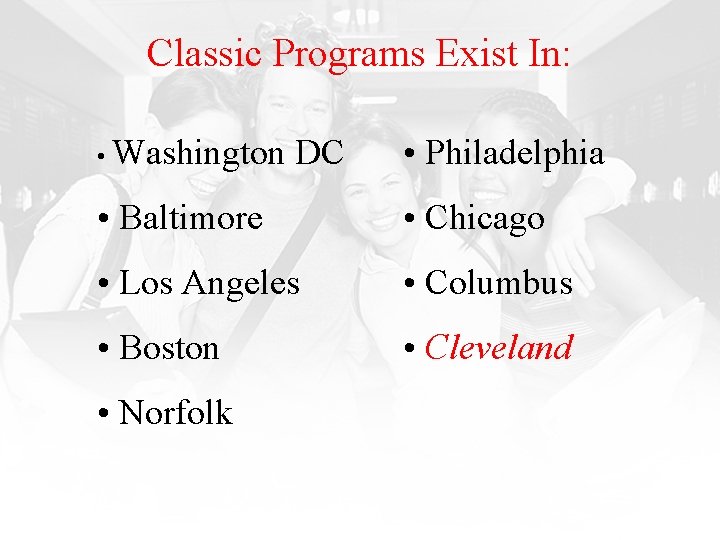 Classic Programs Exist In:

• Washington DC
• Baltimore
• Los Angeles
• Boston
• Norfolk

• Philadelphia
• Chicago
• Columbus
• Cleveland